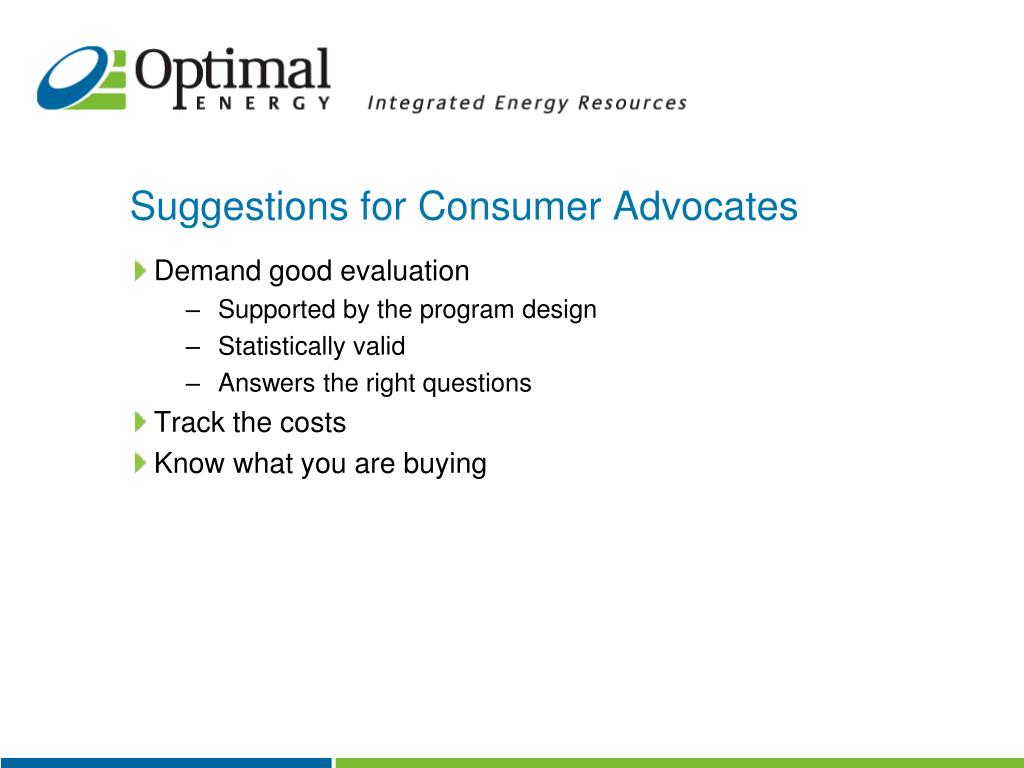 Optimal ENERGY Integrated Energy Resources

Suggestions for Consumer Advocates

Demand good evaluation
– Supported by the program design
– Statistically valid
– Answers the right questions

Track the costs

Know what you are buying